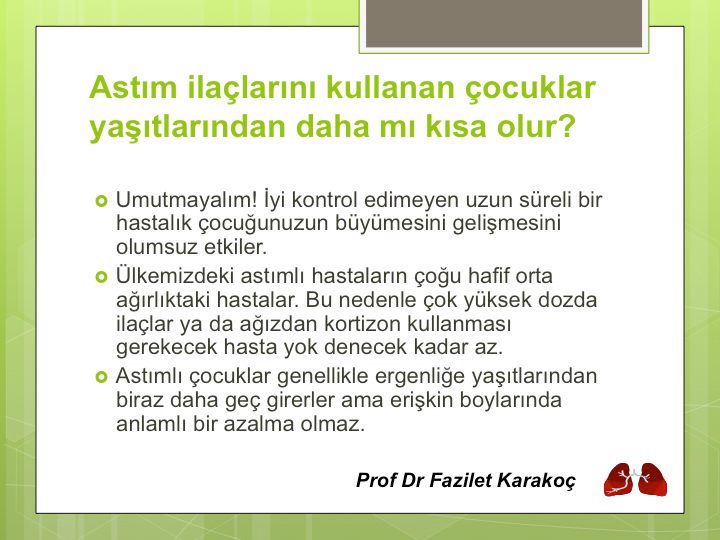 Astım ilaçlarını kullanan çocuklar yaşıtlarından daha mı kısa olur?

Umutmayalım! İyi kontrol edimeyen uzun süreli bir hastalık çocuğunuzun büyümesini gelişmesini olumsuz etkiler.

Ülkemizdeki astımlı hastaların çoğu hafif orta ağırlıktaki hastalar. Bu nedenle çok yüksek dozda ilaçlar ya da ağızdan kortizon kullanması gerekecek hasta yok denecek kadar az.

Astımlı çocuklar genellikle ergenliğe yaşıtlarından biraz daha geç girerler ama erişkin boylarında anlamlı bir azalma olmaz.

Prof Dr Fazilet Karakoç